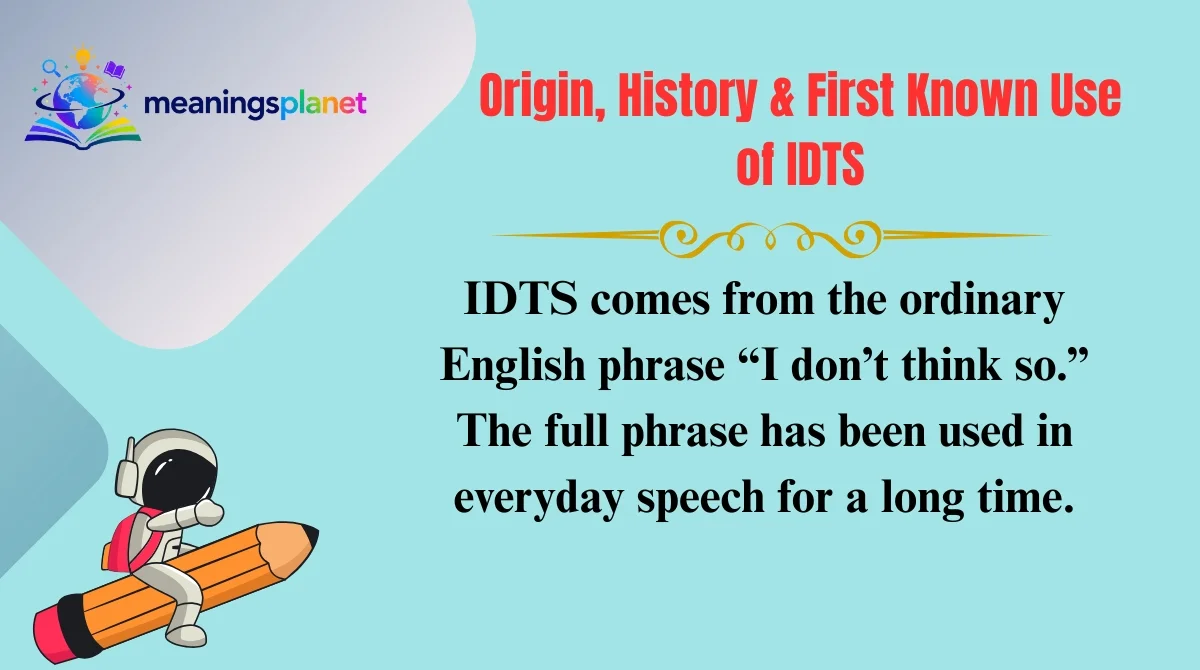 meaningsplanet

Origin, History & First Known Use of IDTS

IDTS comes from the ordinary English phrase “I don’t think so.” The full phrase has been used in everyday speech for a long time.